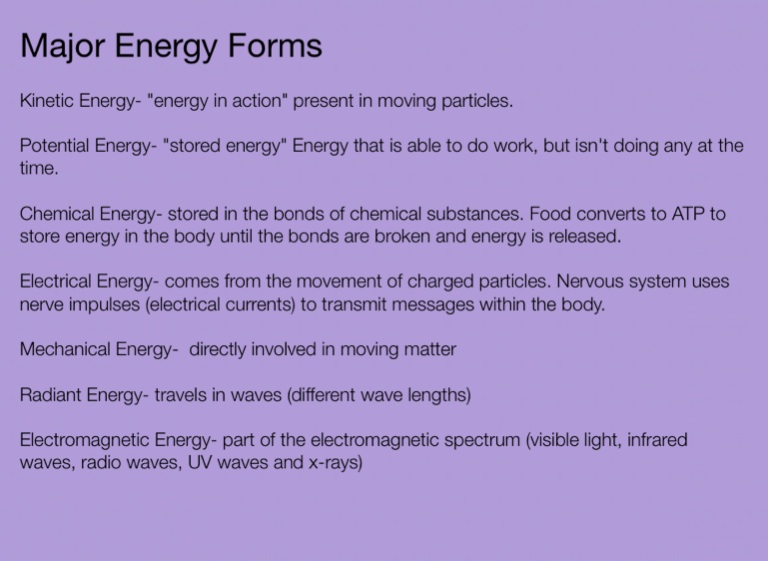 Major Energy Forms

Kinetic Energy- "energy in action" present in moving particles.

Potential Energy- "stored energy" Energy that is able to do work, but isn't doing any at the time.

Chemical Energy- stored in the bonds of chemical substances. Food converts to ATP to store energy in the body until the bonds are broken and energy is released.

Electrical Energy- comes from the movement of charged particles. Nervous system uses nerve impulses (electrical currents) to transmit messages within the body.

Mechanical Energy- directly involved in moving matter

Radiant Energy- travels in waves (different wave lengths)

Electromagnetic Energy- part of the electromagnetic spectrum (visible light, infrared waves, radio waves, UV waves and x-rays)